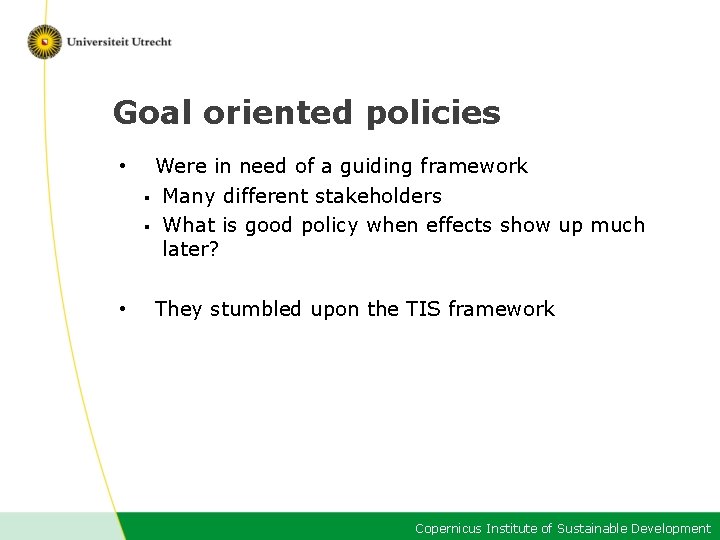 Universiteit Utrecht

Goal oriented policies

• Were in need of a guiding framework
  ▪ Many different stakeholders
  ▪ What is good policy when effects show up much later?

• They stumbled upon the TIS framework

Copernicus Institute of Sustainable Development